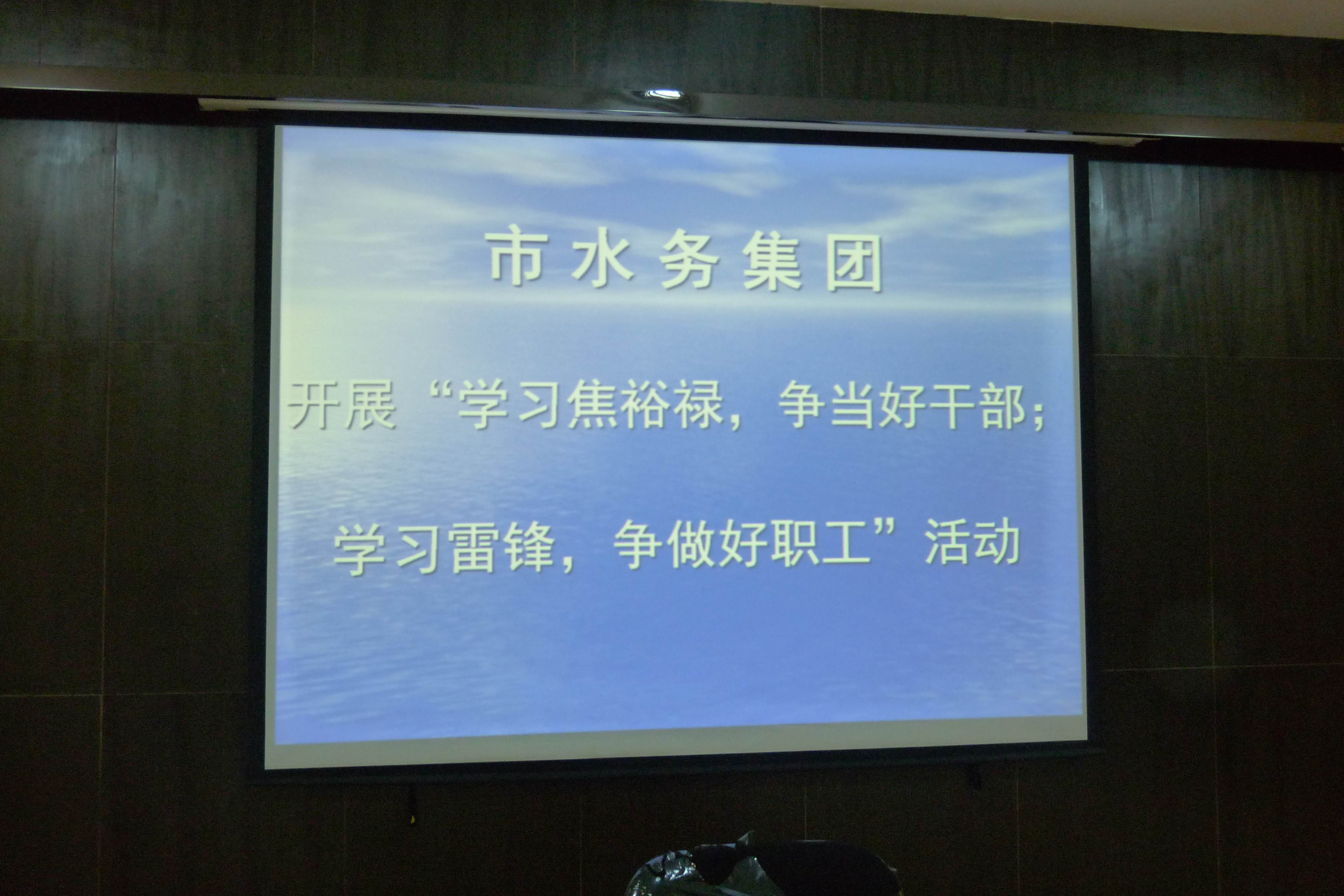 市水务集团

开展“学习焦裕禄，争当好干部；

学习雷锋，争做好职工”活动